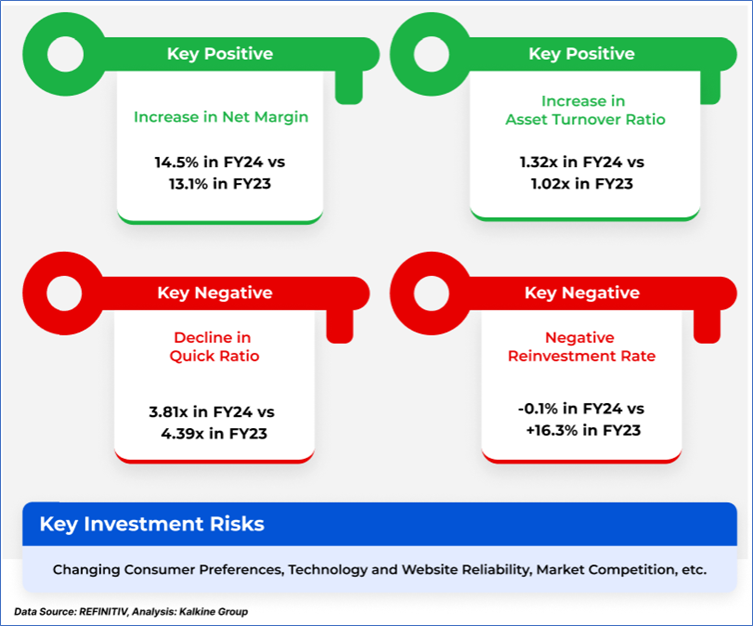 Key Positive

Increase in Net Margin

14.5% in FY24 vs 13.1% in FY23

Key Positive

Increase in Asset Turnover Ratio

1.32x in FY24 vs 1.02x in FY23

Key Negative

Decline in Quick Ratio

3.81x in FY24 vs 4.39x in FY23

Key Negative

Negative Reinvestment Rate

-0.1% in FY24 vs +16.3% in FY23

Key Investment Risks

Changing Consumer Preferences, Technology and Website Reliability, Market Competition, etc.

Data Source: REFINITIV, Analysis: Kalkine Group